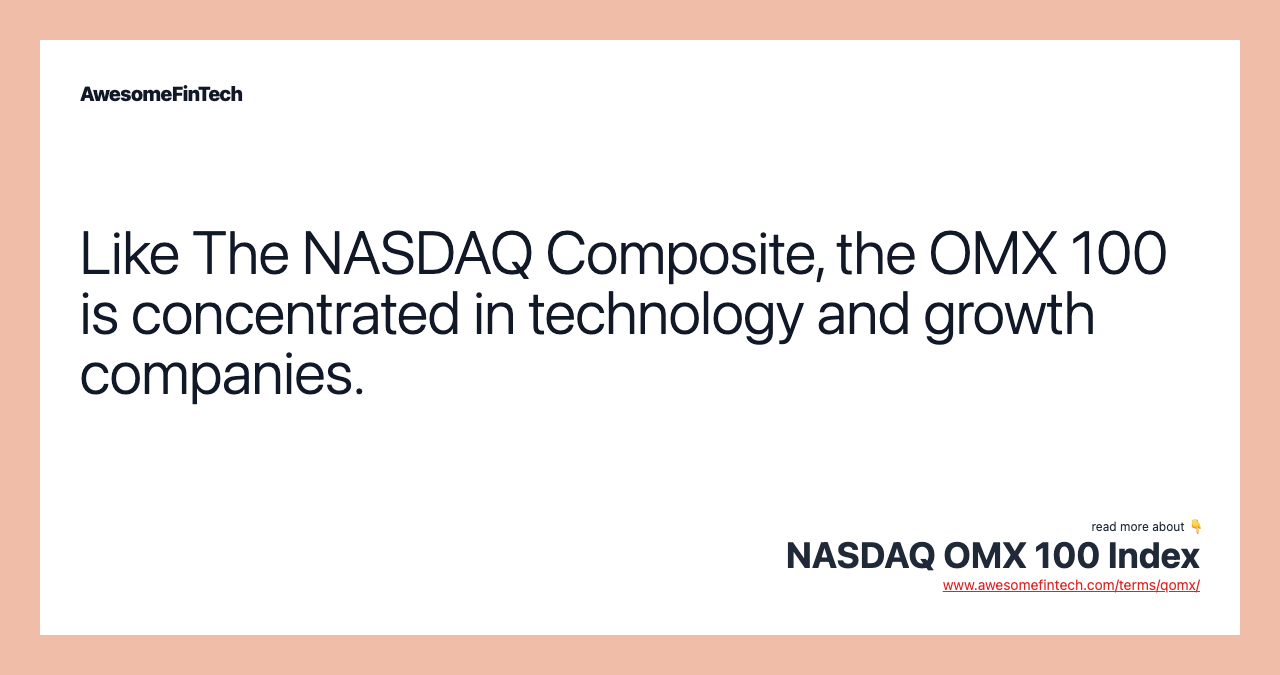 AwesomeFinTech

Like The NASDAQ Composite, the OMX 100 is concentrated in technology and growth companies.

read more about 👇

NASDAQ OMX 100 Index

www.awesomefintech.com/terms/qomx/